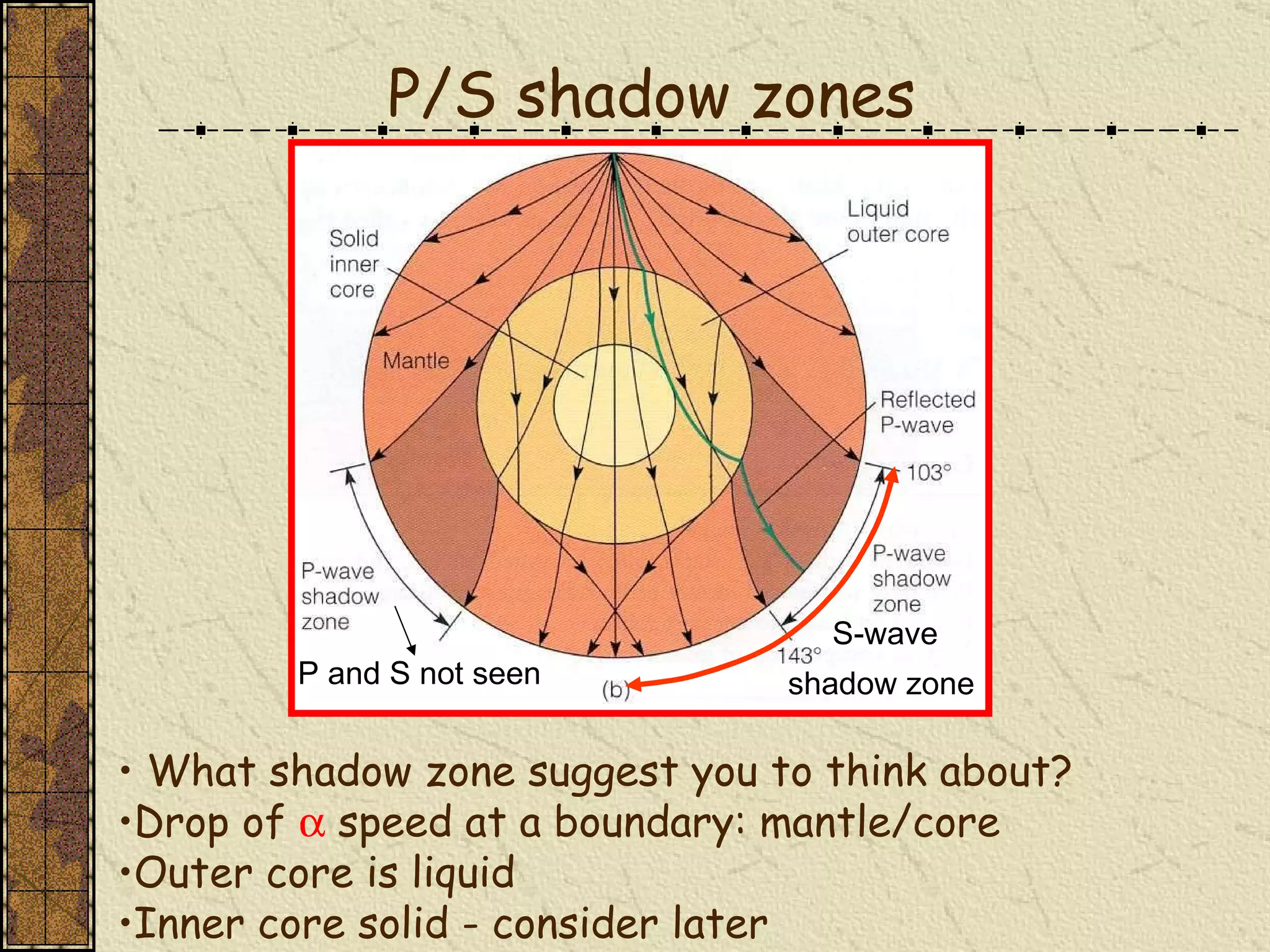 P/S shadow zones

Solid inner core

Liquid outer core

Mantle

Reflected P-wave

103°

P-wave shadow zone

P-wave shadow zone

S-wave

143°

shadow zone

P and S not seen

(b)

• What shadow zone suggest you to think about?
•Drop of $\alpha$ speed at a boundary: mantle/core
•Outer core is liquid
•Inner core solid - consider later